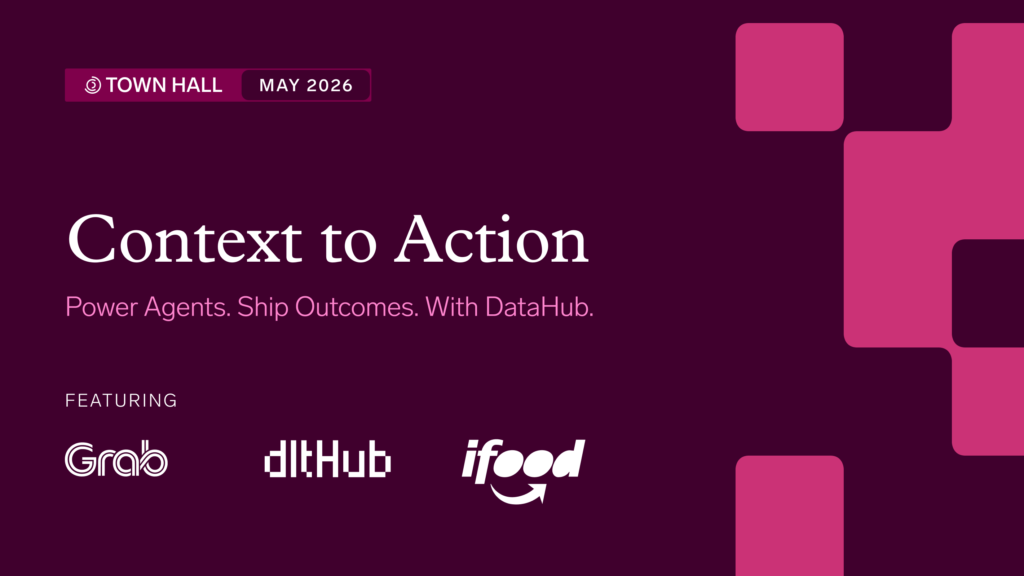 TOWN HALL MAY 2026

Context to Action

Power Agents. Ship Outcomes. With DataHub.

FEATURING

Grab dltHub ifood